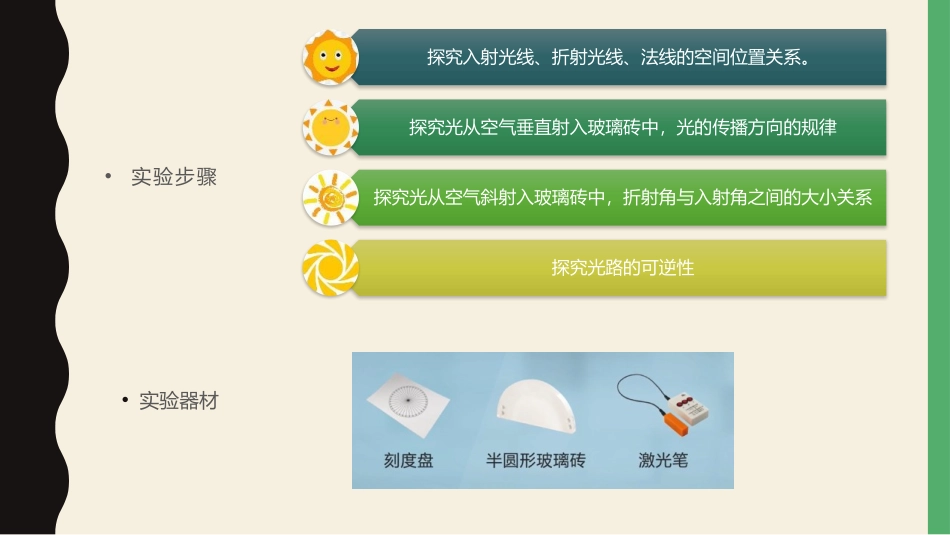 • 实验步骤

探究入射光线、折射光线、法线的空间位置关系。

探究光从空气垂直射入玻璃砖中，光的传播方向的规律

探究光从空气斜射入玻璃砖中，折射角与入射角之间的大小关系

探究光路的可逆性

• 实验器材

刻度盘

半圆形玻璃砖

激光笔